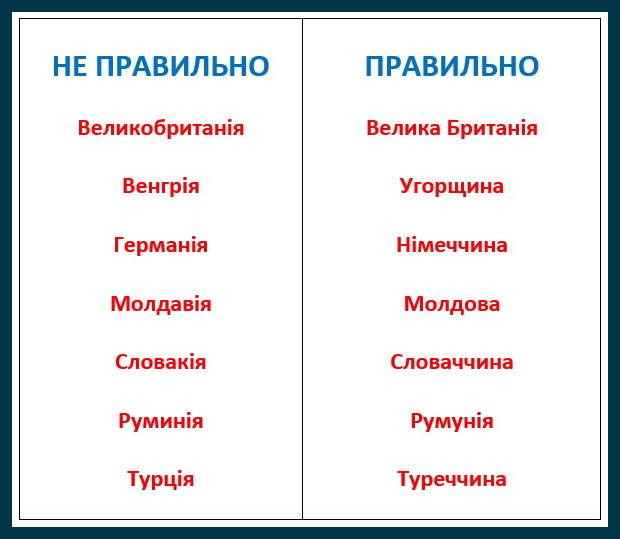 | НЕ ПРАВИЛЬНО | ПРАВИЛЬНО |
|---|---|
| Великобританія | Велика Британія |
| Венгрія | Угорщина |
| Германія | Німеччина |
| Молдавія | Молдова |
| Словакія | Словаччина |
| Руминія | Румунія |
| Турція | Туреччина |